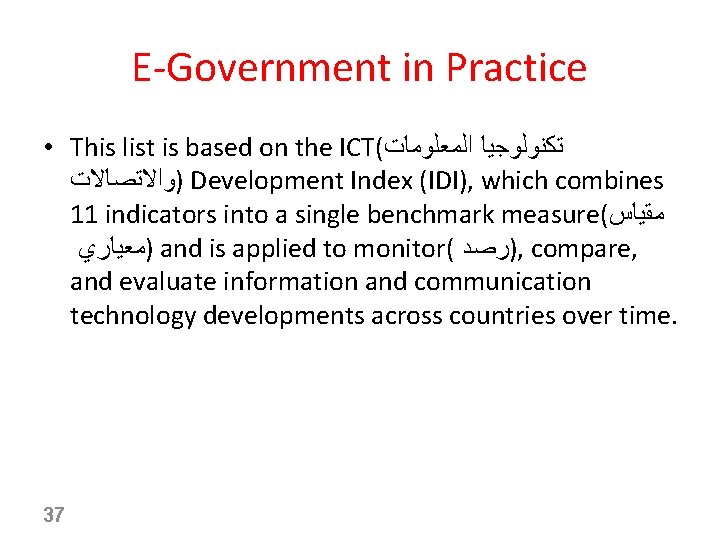 E-Government in Practice

• This list is based on the ICT(تكنولوجيا المعلومات والاتصالات) Development Index (IDI), which combines 11 indicators into a single benchmark measure(مقياس معياري) and is applied to monitor( رصد), compare, and evaluate information and communication technology developments across countries over time.

37